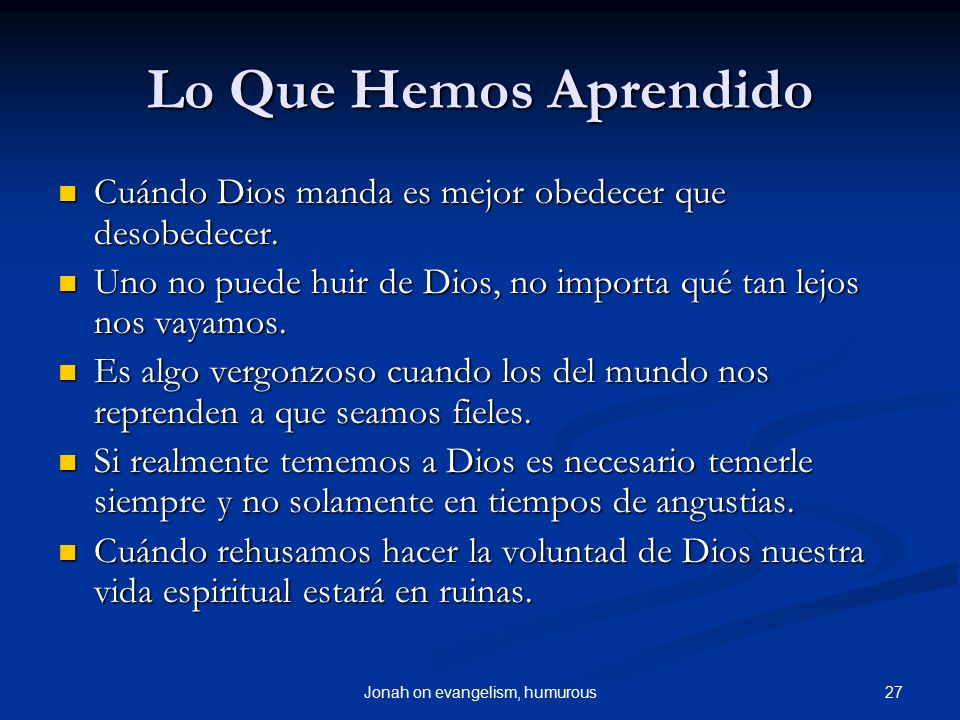 Lo Que Hemos Aprendido

- Cuándo Dios manda es mejor obedecer que desobedecer.
- Uno no puede huir de Dios, no importa qué tan lejos nos vayamos.
- Es algo vergonzoso cuando los del mundo nos reprenden a que seamos fieles.
- Si realmente tememos a Dios es necesario temerle siempre y no solamente en tiempos de angustias.
- Cuándo rehusamos hacer la voluntad de Dios nuestra vida espiritual estará en ruinas.

Jonah on evangelism, humurous

27